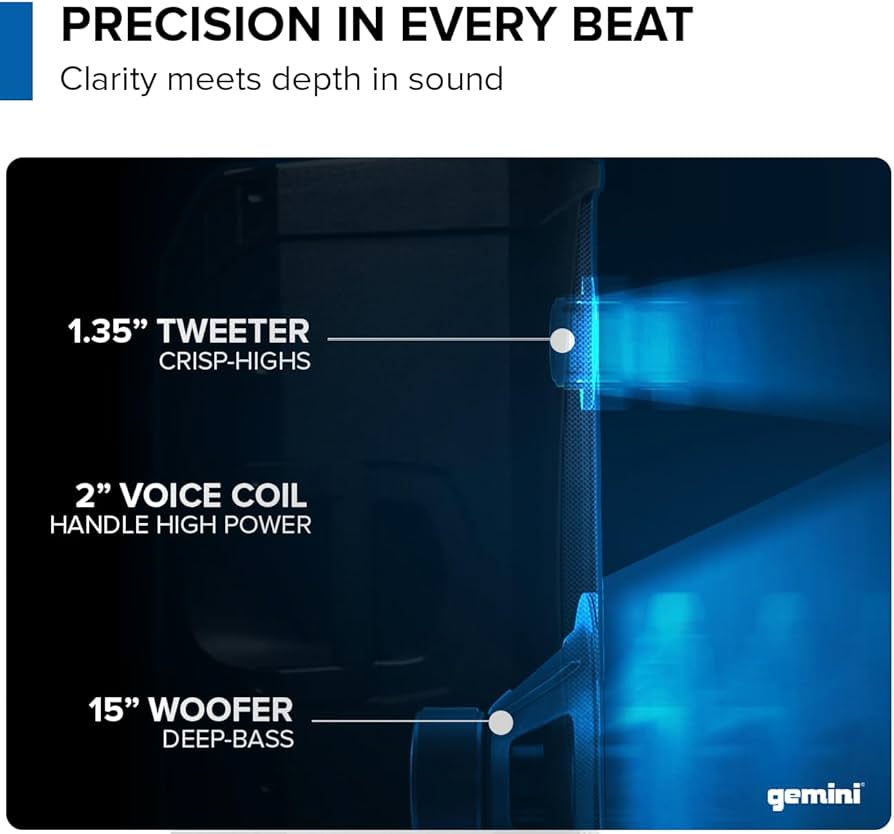 PRECISION IN EVERY BEAT
Clarity meets depth in sound

1.35” TWEETER
CRISP-HIGHS

2” VOICE COIL
HANDLE HIGH POWER

15” WOOFER
DEEP-BASS

gemini